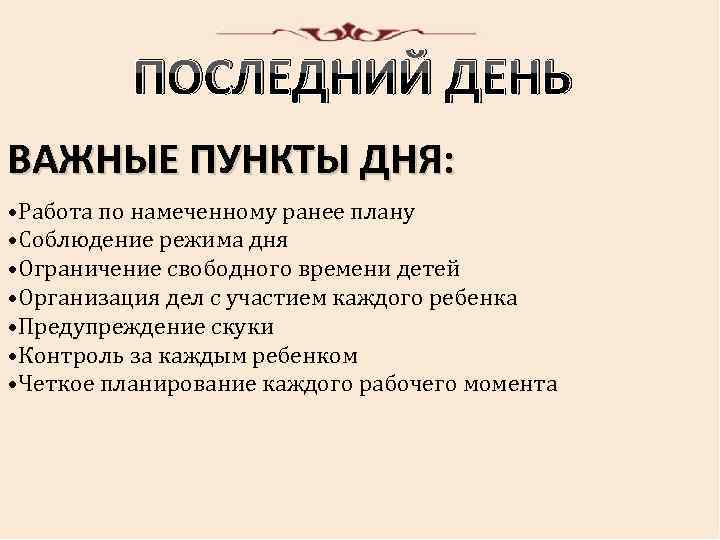 ПОСЛЕДНИЙ ДЕНЬ

ВАЖНЫЕ ПУНКТЫ ДНЯ:

•Работа по намеченному ранее плану
•Соблюдение режима дня
•Ограничение свободного времени детей
•Организация дел с участием каждого ребенка
•Предупреждение скуки
•Контроль за каждым ребенком
•Четкое планирование каждого рабочего момента